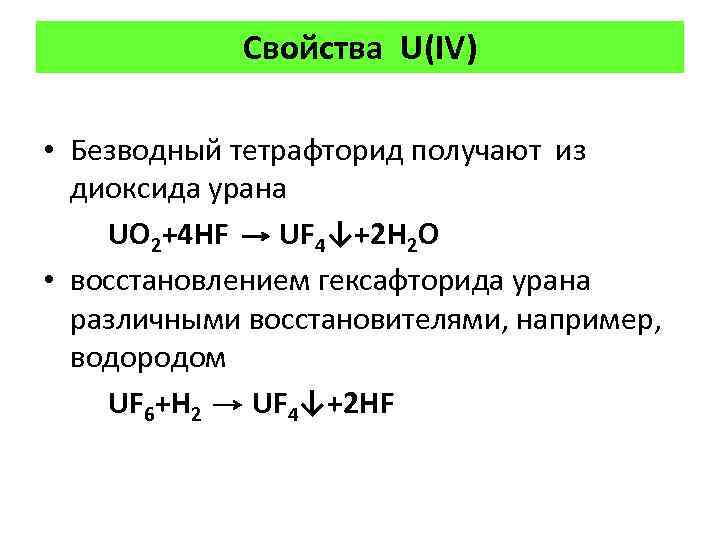 Свойства U(IV)

• Безводный тетрафторид получают из диоксида урана

$UO_2+4HF \rightarrow UF_4\downarrow+2H_2O$

• восстановлением гексафторида урана различными восстановителями, например, водородом

$UF_6+H_2 \rightarrow UF_4\downarrow+2HF$